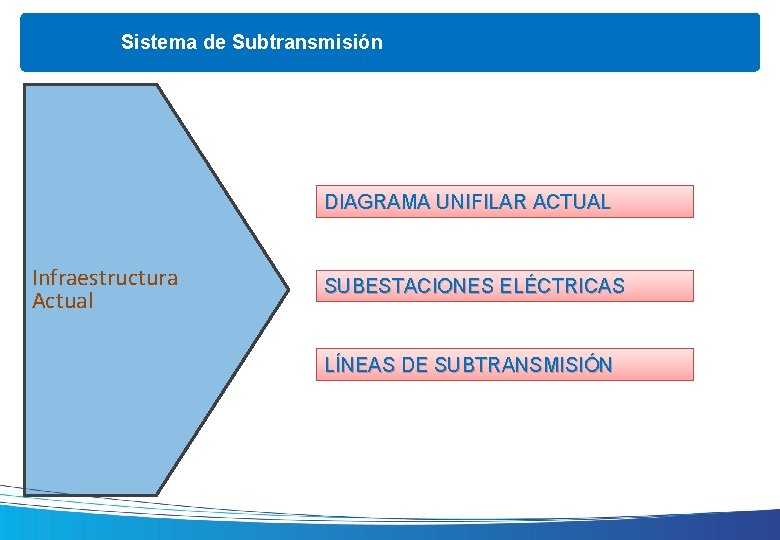 Sistema de Subtransmisión

Infraestructura Actual

DIAGRAMA UNIFILAR ACTUAL

SUBESTACIONES ELÉCTRICAS

LÍNEAS DE SUBTRANSMISIÓN